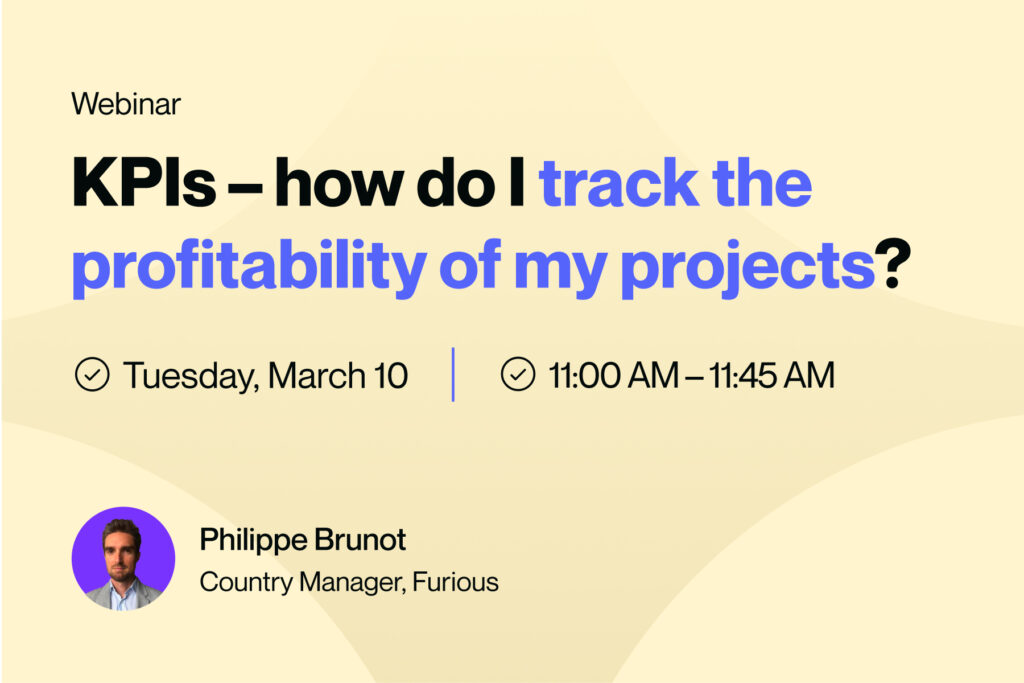 Webinar

KPIs – how do I track the profitability of my projects?

Tuesday, March 10

11:00 AM – 11:45 AM

Philippe Brunot

Country Manager, Furious